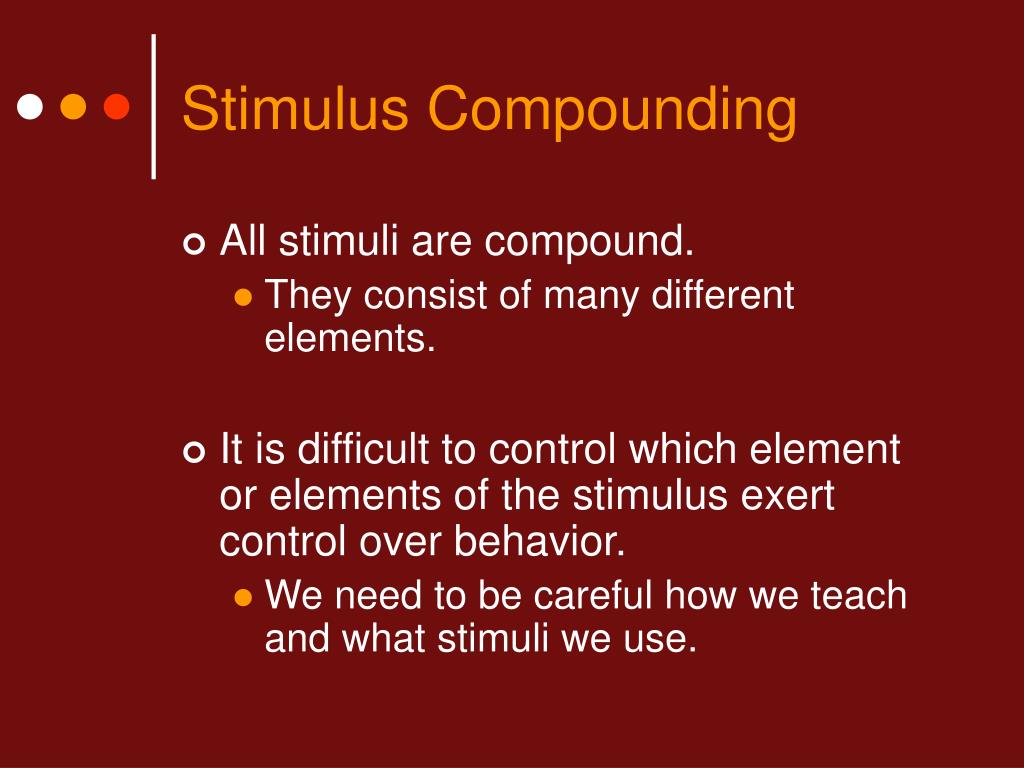 Stimulus Compounding

All stimuli are compound.
They consist of many different elements.

It is difficult to control which element or elements of the stimulus exert control over behavior.
We need to be careful how we teach and what stimuli we use.